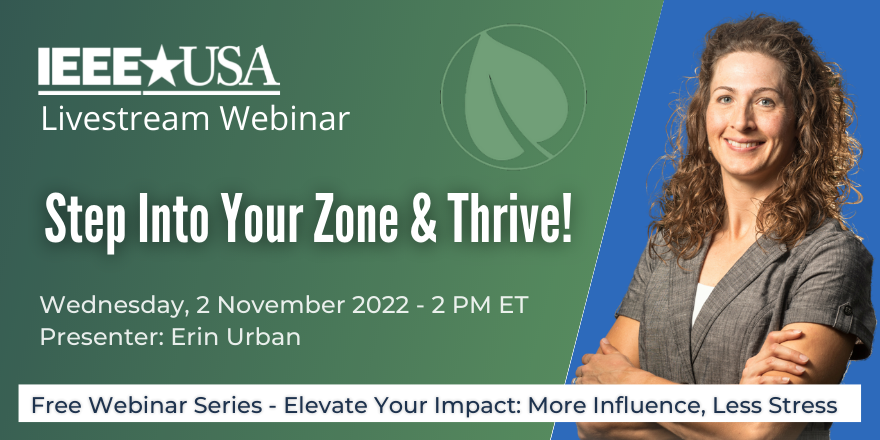 IEEE★USA
Livestream Webinar

Step Into Your Zone & Thrive!

Wednesday, 2 November 2022 - 2 PM ET
Presenter: Erin Urban

Free Webinar Series - Elevate Your Impact: More Influence, Less Stress